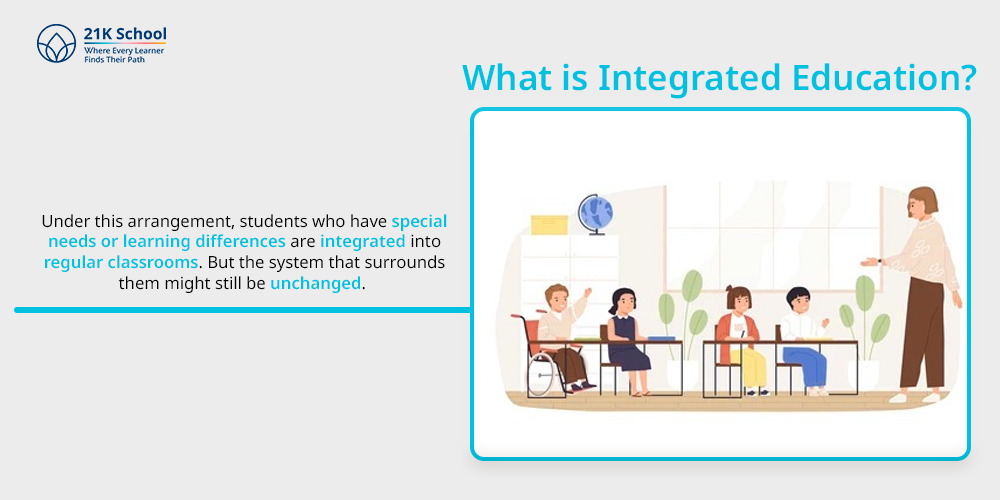 21K School
Where Every Learner Finds Their Path

What is Integrated Education?

Under this arrangement, students who have special needs or learning differences are integrated into regular classrooms. But the system that surrounds them might still be unchanged.